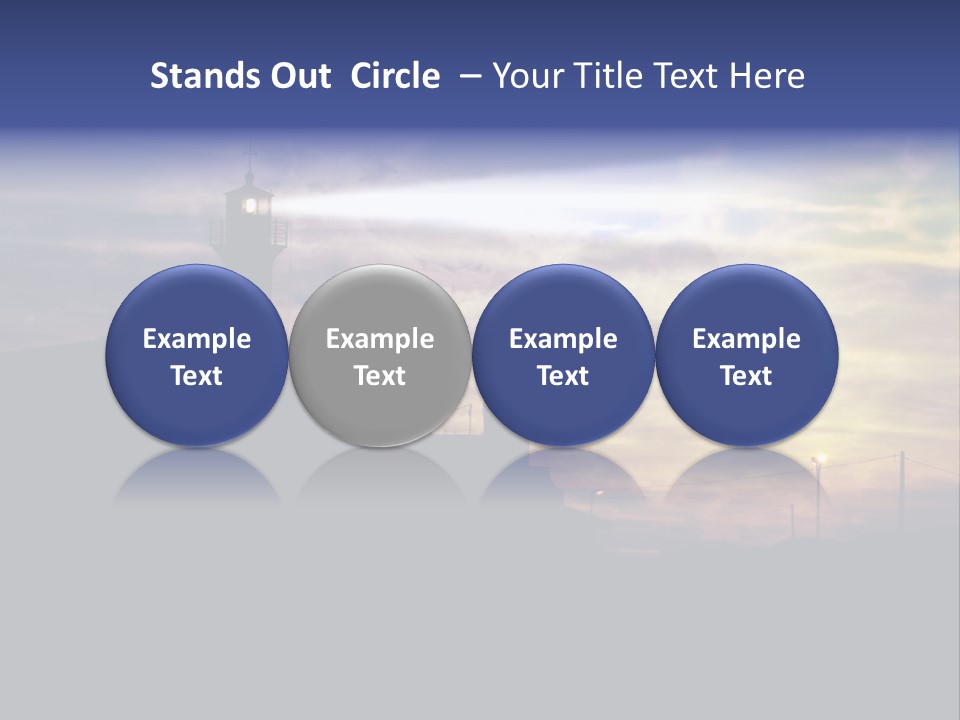 Stands Out Circle – Your Title Text Here

Example Text

Example Text

Example Text

Example Text